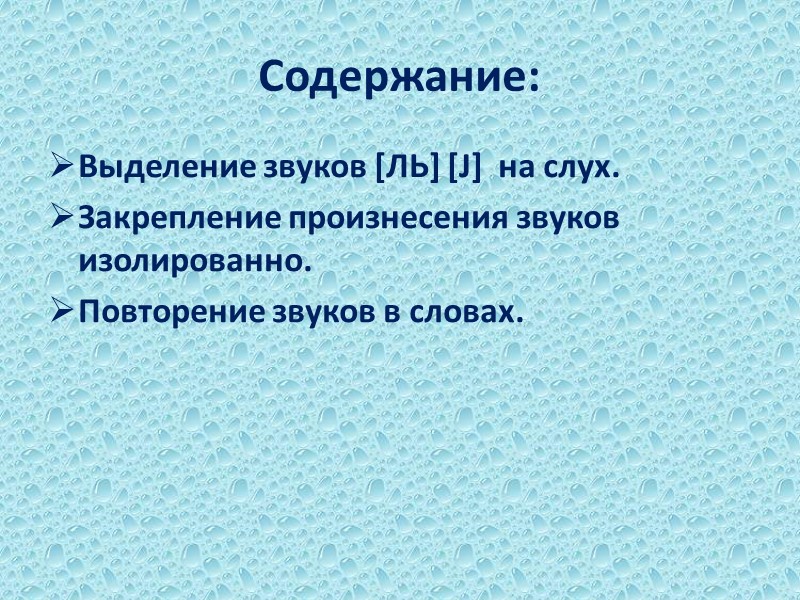 Содержание:

➢ Выделение звуков [ЛЬ] [J] на слух.

➢ Закрепление произнесения звуков изолированно.

➢ Повторение звуков в словах.